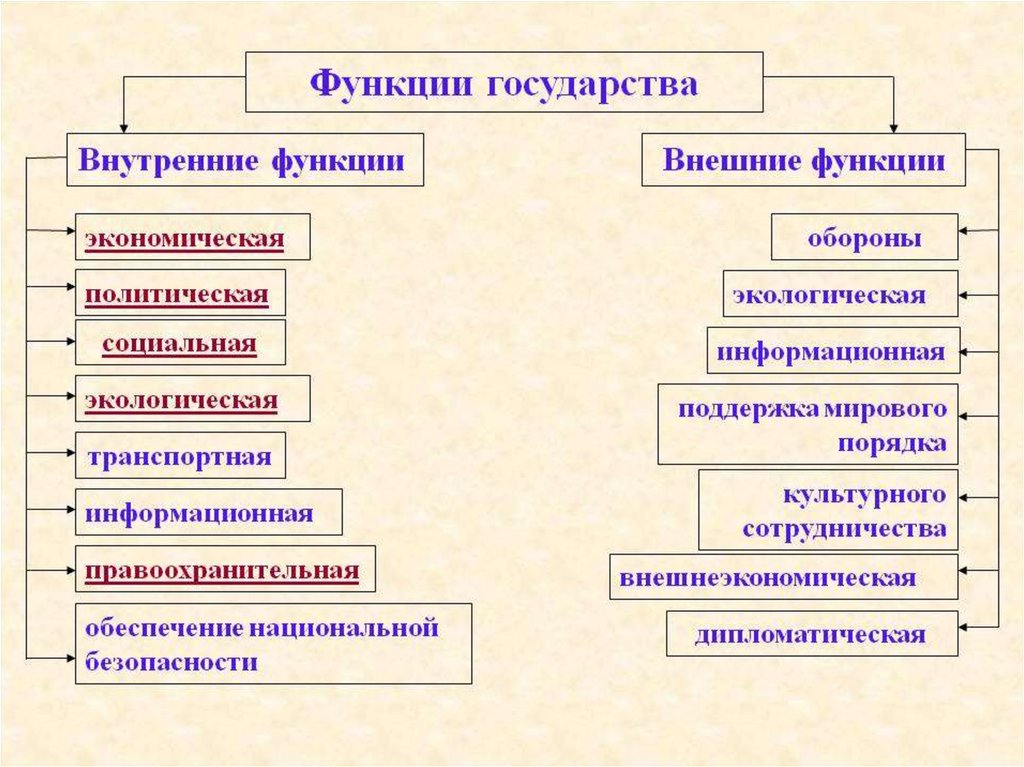 Функции государства

Внутренние функции

экономическая

политическая

социальная

экологическая

транспортная

информационная

правоохранительная

обеспечение национальной безопасности

Внешние функции

обороны

экологическая

информационная

поддержка мирового порядка

культурного сотрудничества

внешнеэкономическая

дипломатическая